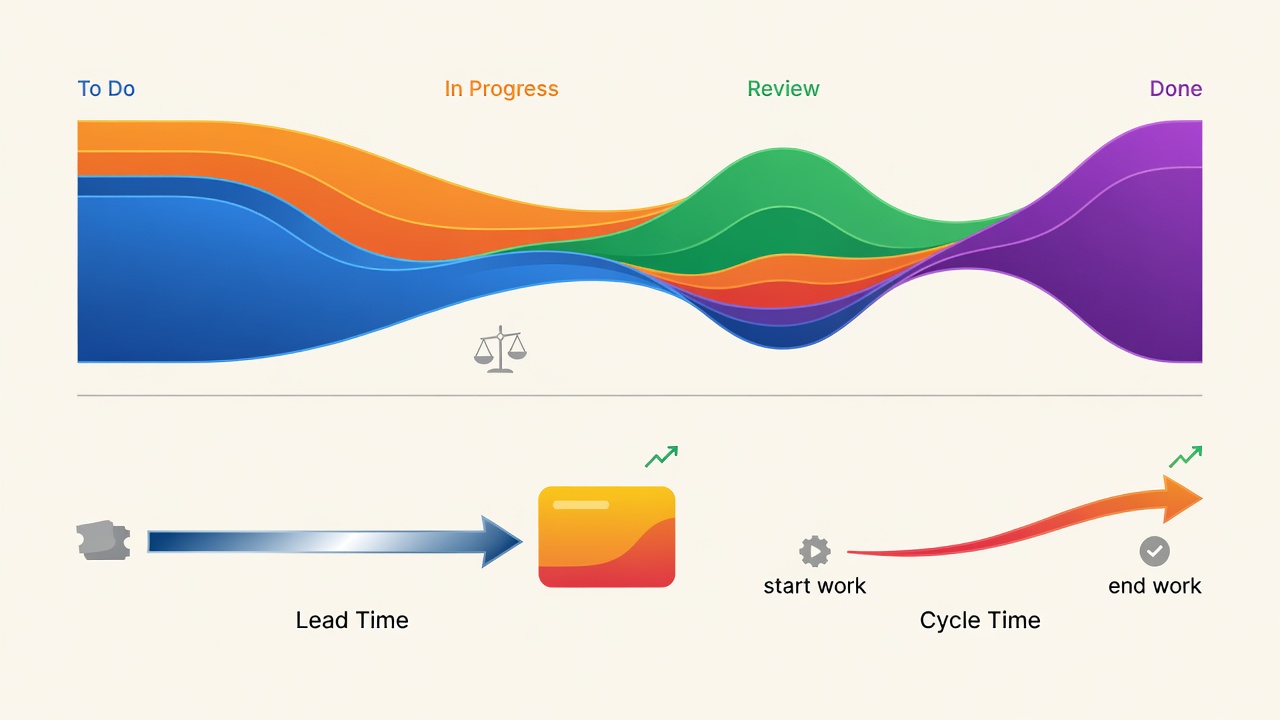 To Do
In Progress
Review
Done

start work
end work

Lead Time
Cycle Time